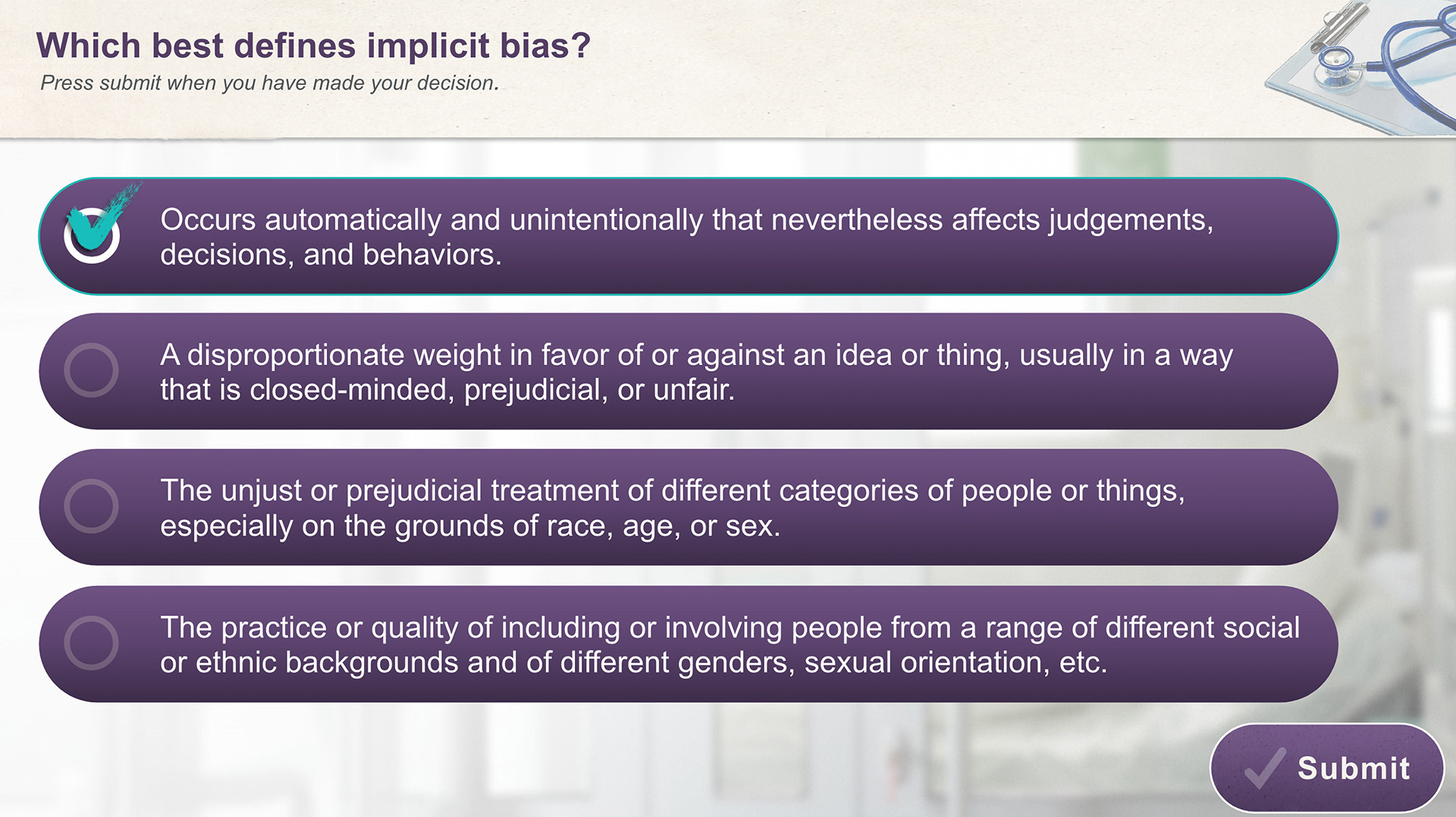 Which best defines implicit bias?
Press submit when you have made your decision.

Occurs automatically and unintentionally that nevertheless affects judgements, decisions, and behaviors.

A disproportionate weight in favor of or against an idea or thing, usually in a way that is closed-minded, prejudicial, or unfair.

The unjust or prejudicial treatment of different categories of people or things, especially on the grounds of race, age, or sex.

The practice or quality of including or involving people from a range of different social or ethnic backgrounds and of different genders, sexual orientation, etc.

Submit